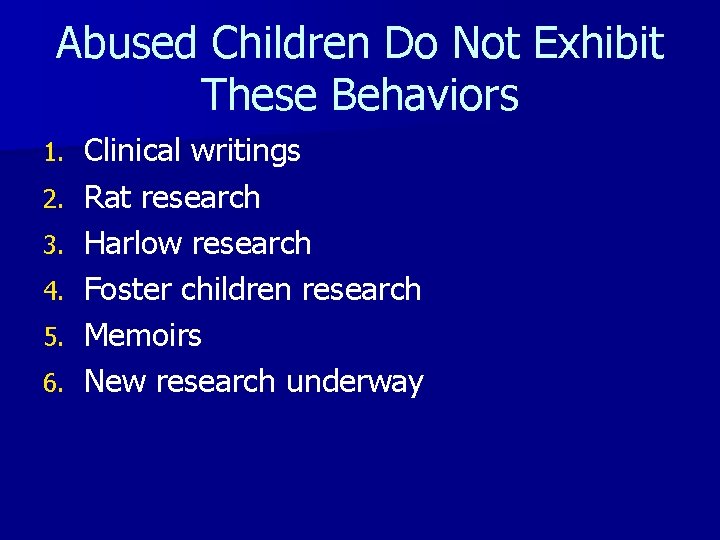 Abused Children Do Not Exhibit These Behaviors

1. Clinical writings
2. Rat research
3. Harlow research
4. Foster children research
5. Memoirs
6. New research underway